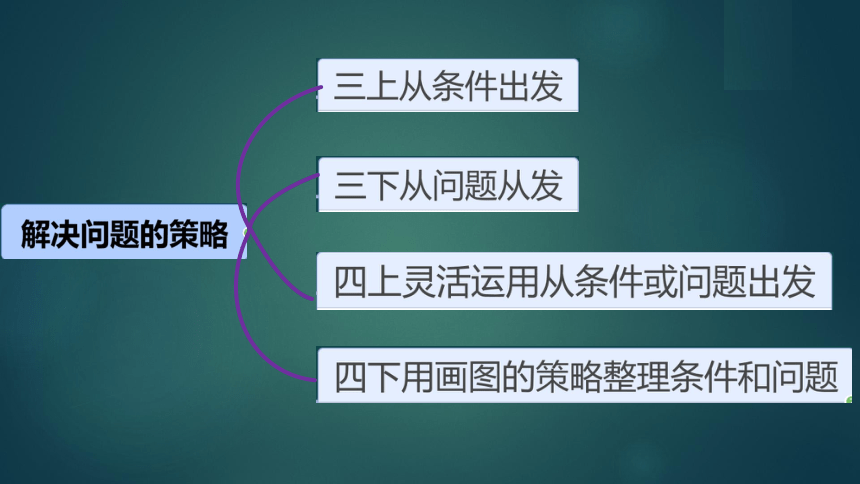 解决问题的策略

三上从条件出发

三下从问题从发

四上灵活运用从条件或问题出发

四下用画图的策略整理条件和问题